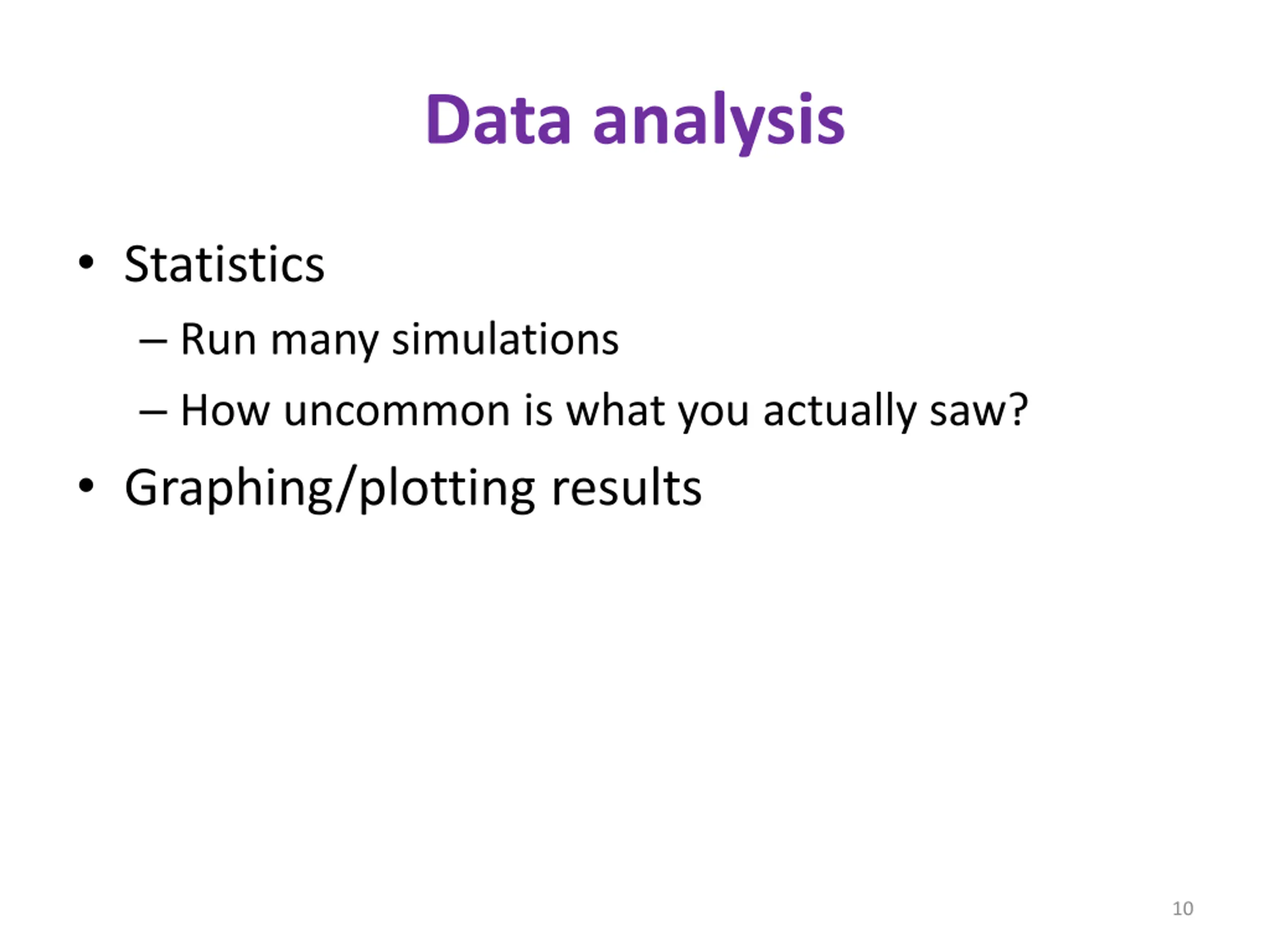 Data analysis

• Statistics
– Run many simulations
– How uncommon is what you actually saw?
• Graphing/plotting results

10